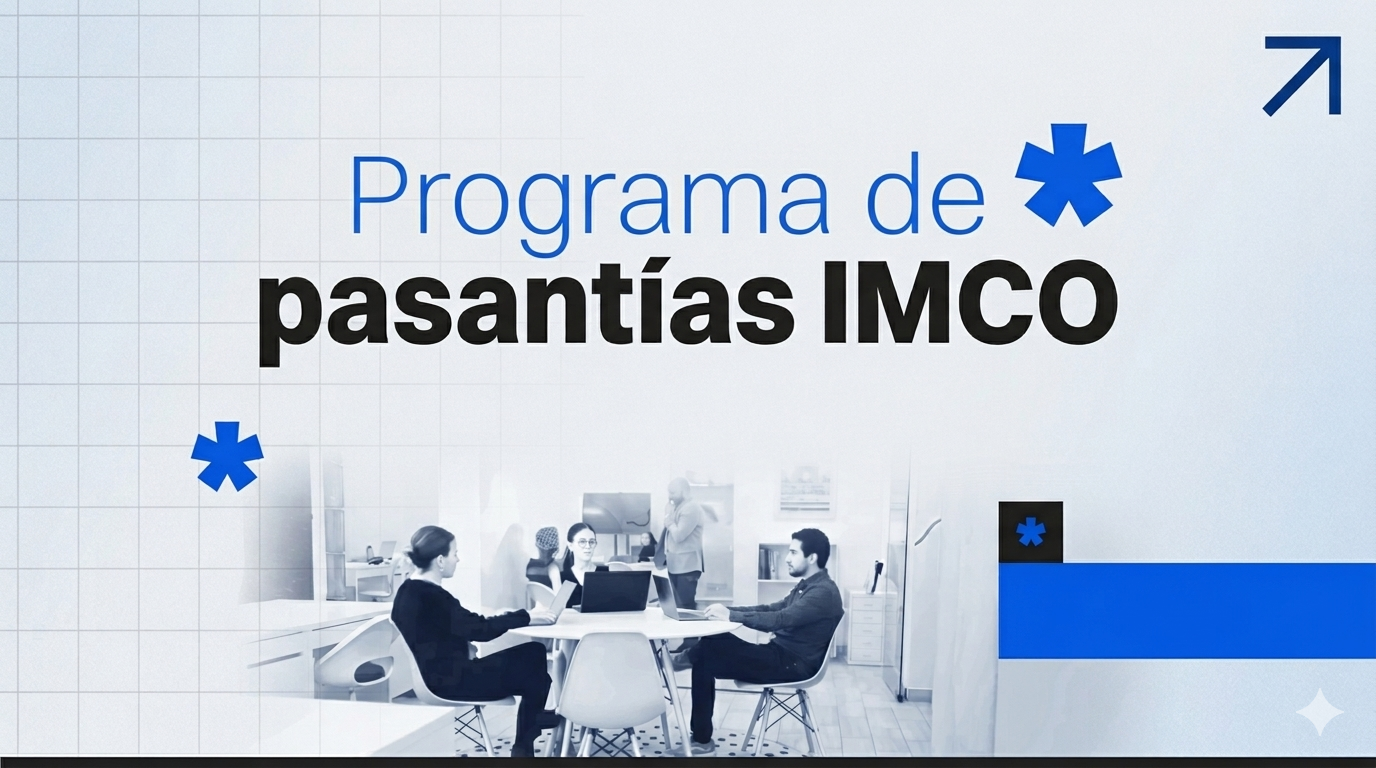 Programa de
pasantías IMCO